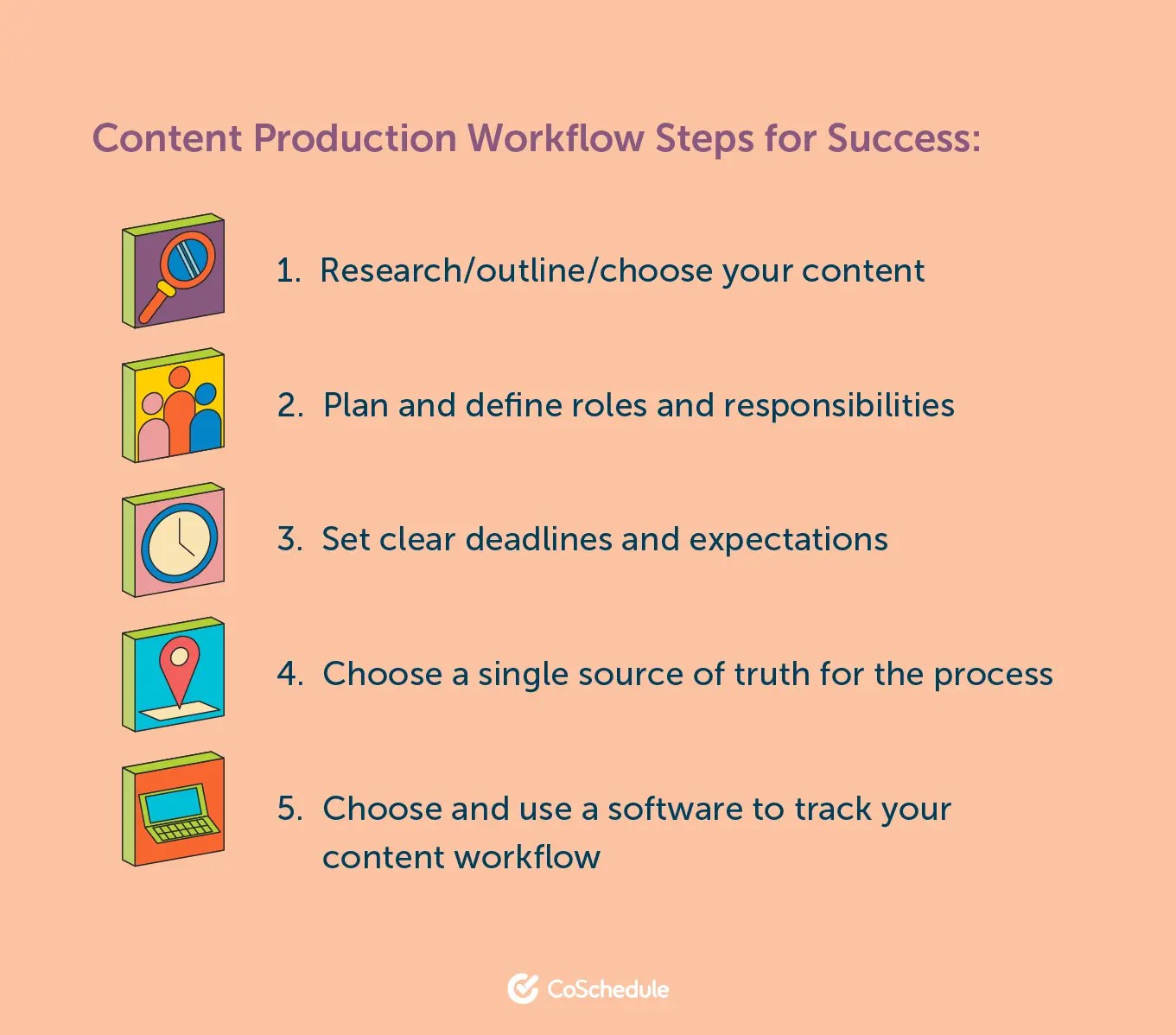 Content Production Workflow Steps for Success:

1. Research/outline/choose your content

2. Plan and define roles and responsibilities

3. Set clear deadlines and expectations

4. Choose a single source of truth for the process

5. Choose and use a software to track your content workflow

CoSchedule